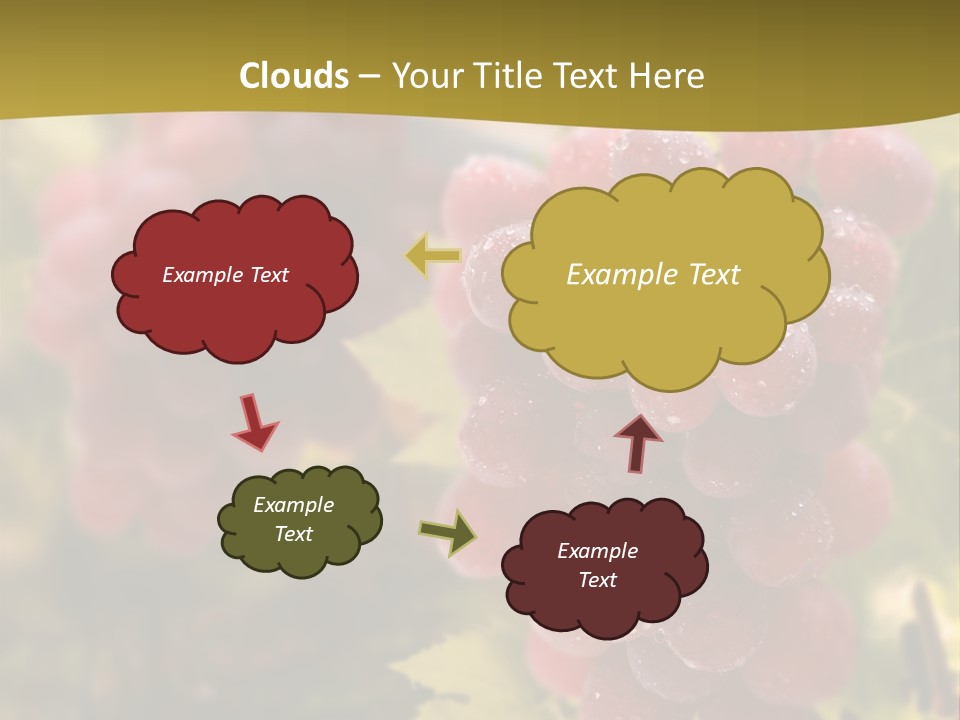 Clouds – Your Title Text Here

Example Text

Example Text

Example Text

Example Text